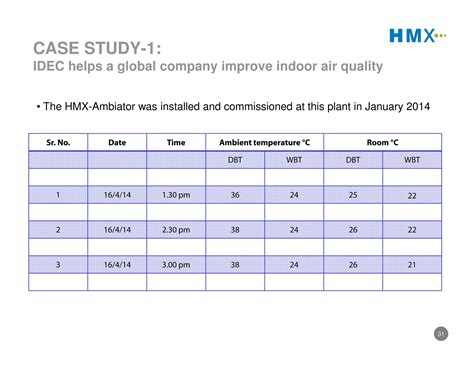 HMX

CASE STUDY-1:
IDEC helps a global company improve indoor air quality

• The HMX-Ambiator was installed and commissioned at this plant in January 2014

| Sr. No. | Date | Time | Ambient temperature °C | | Room °C | |
|---|---|---|---|---|---|---|
| | | | DBT | WBT | DBT | WBT |
| | | | | | | |
| 1 | 16/4/14 | 1.30 pm | 36 | 24 | 25 | 22 |
| | | | | | | |
| 2 | 16/4/14 | 2.30 pm | 38 | 24 | 26 | 22 |
| | | | | | | |
| 3 | 16/4/14 | 3.00 pm | 38 | 24 | 26 | 21 |
| | | | | | | |

31